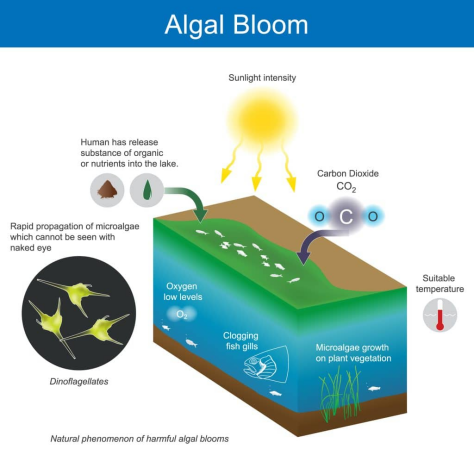 Algal Bloom

Sunlight intensity

Human has release substance of organic or nutrients into the lake.

Carbon Dioxide
$CO_2$

O C O

Rapid propagation of microalgae which cannot be seen with naked eye

Dinoflagellates

Oxygen low levels

$O_2$

Clogging fish gills

Microalgae growth on plant vegetation

Suitable temperature

Natural phenomenon of harmful algal blooms